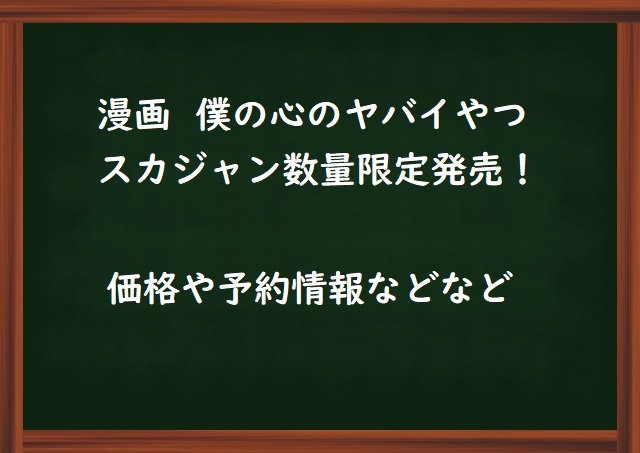 漫画　僕の心のヤバイやつ
スカジャン数量限定発売！

価格や予約情報などなど